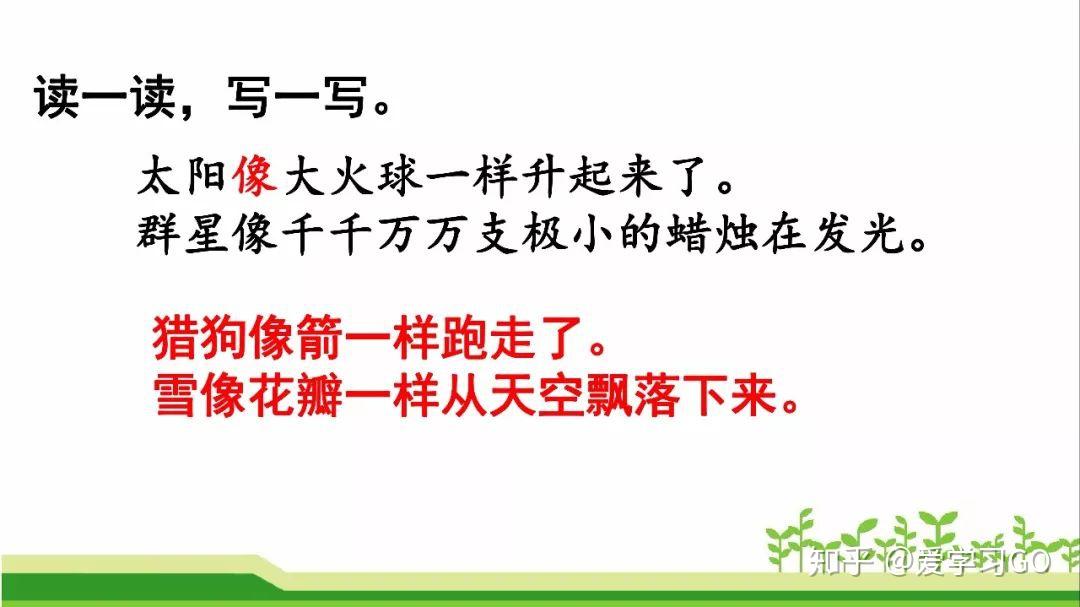 读一读，写一写。

太阳像大火球一样升起来了。
群星像千千万万支极小的蜡烛在发光。

猎狗像箭一样跑走了。
雪像花瓣一样从天空飘落下来。

知乎 @爱学习GO